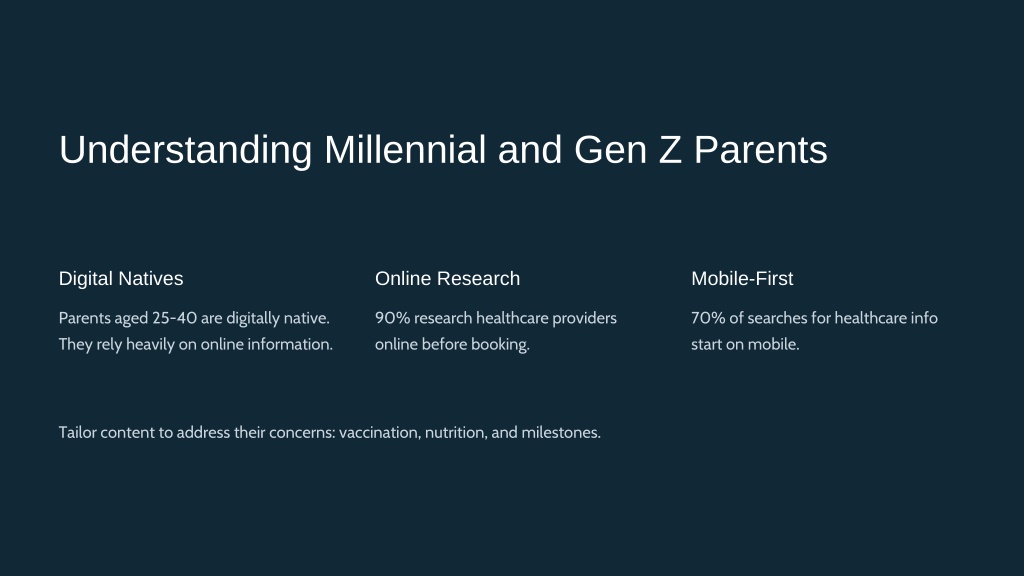 Understanding Millennial and Gen Z Parents

Digital Natives

Parents aged 25-40 are digitally native. They rely heavily on online information.

Online Research

90% research healthcare providers online before booking.

Mobile-First

70% of searches for healthcare info start on mobile.

Tailor content to address their concerns: vaccination, nutrition, and milestones.